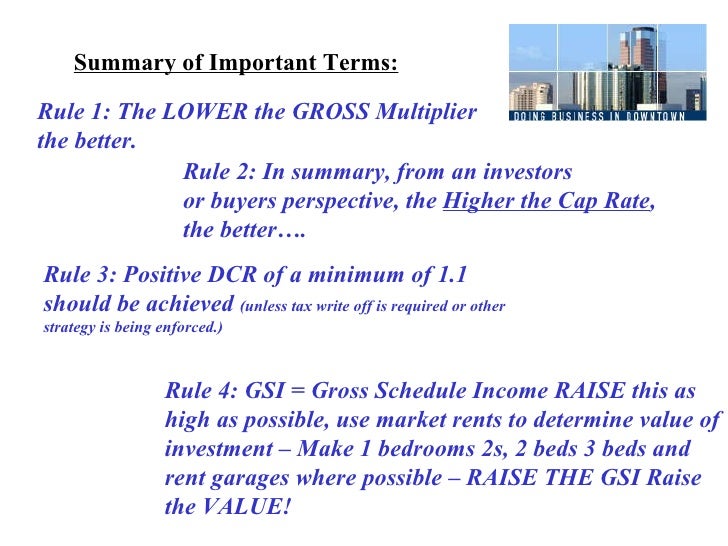 Summary of Important Terms:

DOING BUSINESS IN DOWNTOWN

Rule 1: The LOWER the GROSS Multiplier the better.

Rule 2: In summary, from an investors or buyers perspective, the Higher the Cap Rate, the better….

Rule 3: Positive DCR of a minimum of 1.1 should be achieved (unless tax write off is required or other strategy is being enforced.)

Rule 4: GSI = Gross Schedule Income RAISE this as high as possible, use market rents to determine value of investment – Make 1 bedrooms 2s, 2 beds 3 beds and rent garages where possible – RAISE THE GSI Raise the VALUE!